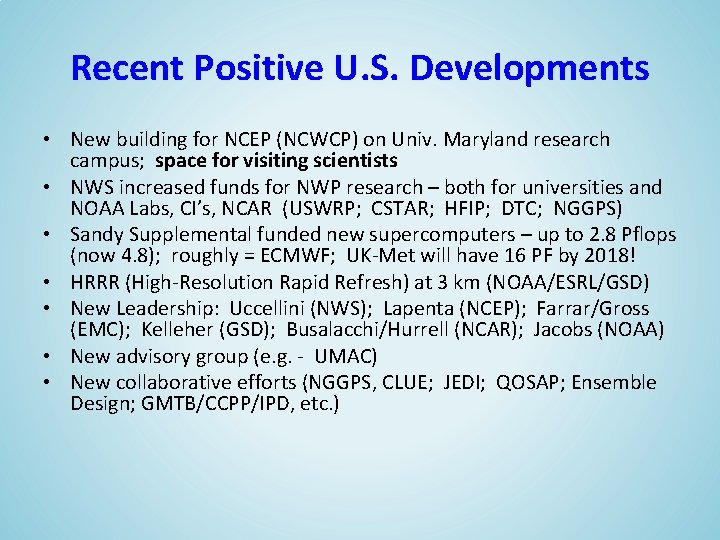 Recent Positive U.S. Developments

• New building for NCEP (NCWCP) on Univ. Maryland research campus; space for visiting scientists
• NWS increased funds for NWP research – both for universities and NOAA Labs, CI's, NCAR (USWRP; CSTAR; HFIP; DTC; NGGPS)
• Sandy Supplemental funded new supercomputers – up to 2.8 Pflops (now 4.8); roughly = ECMWF; UK-Met will have 16 PF by 2018!
• HRRR (High-Resolution Rapid Refresh) at 3 km (NOAA/ESRL/GSD)
• New Leadership: Uccellini (NWS); Lapenta (NCEP); Farrar/Gross (EMC); Kelleher (GSD); Busalacchi/Hurrell (NCAR); Jacobs (NOAA)
• New advisory group (e.g. - UMAC)
• New collaborative efforts (NGGPS, CLUE; JEDI; QOSAP; Ensemble Design; GMTB/CCPP/IPD, etc.)